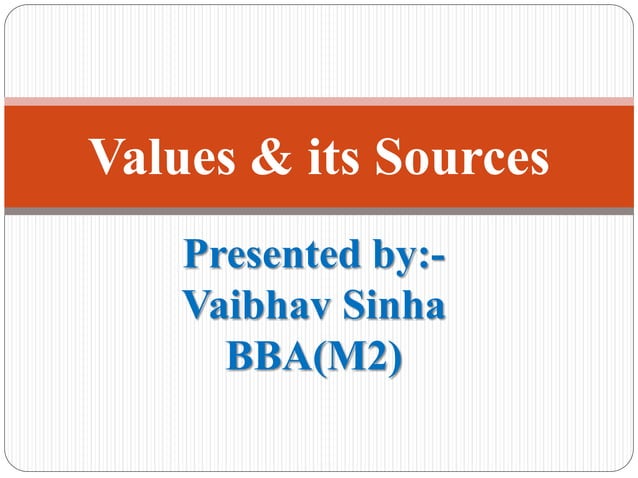 Values & its Sources

Presented by:-
Vaibhav Sinha
BBA(M2)